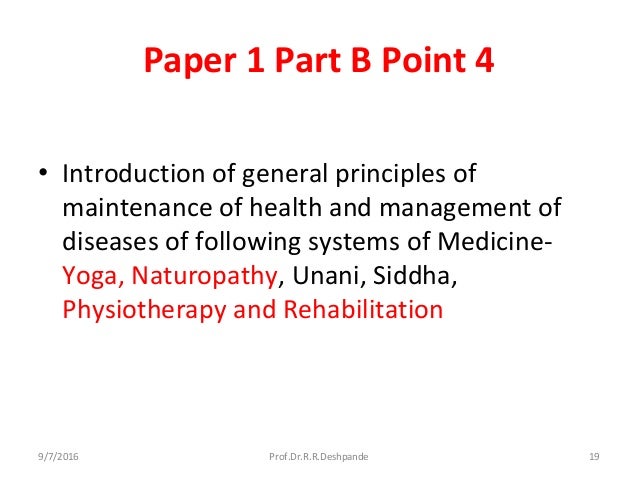 Paper 1 Part B Point 4

• Introduction of general principles of maintenance of health and management of diseases of following systems of Medicine- Yoga, Naturopathy, Unani, Siddha, Physiotherapy and Rehabilitation

9/7/2016 Prof.Dr.R.R.Deshpande 19